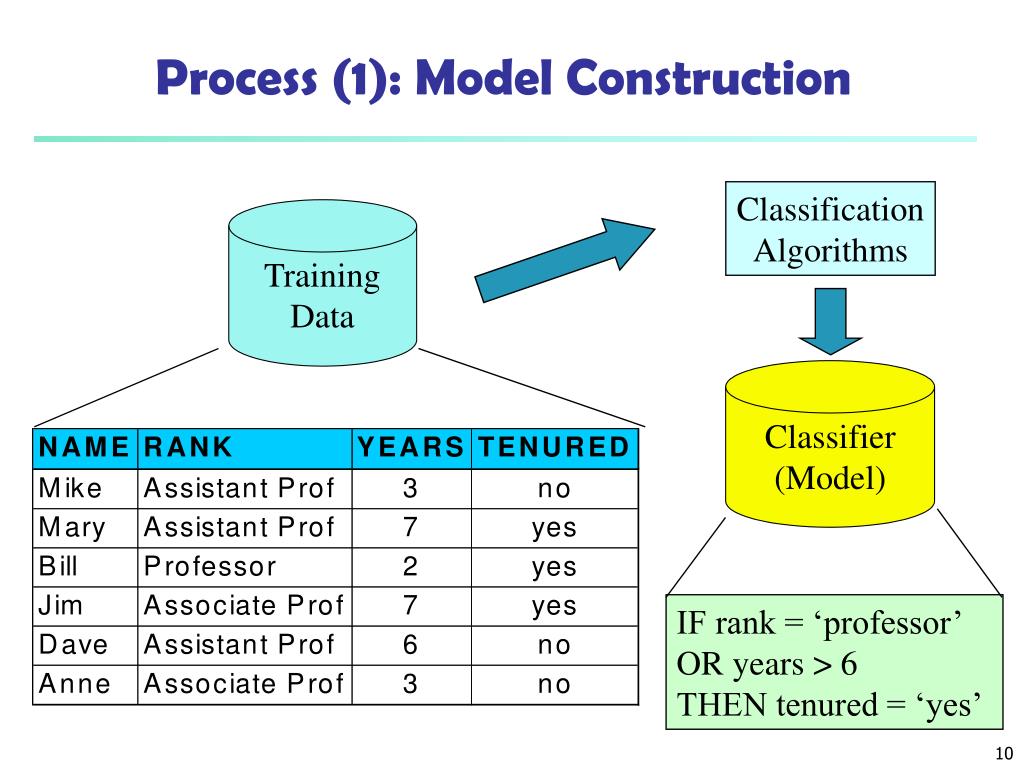 Process (1): Model Construction

Training Data

Classification Algorithms

Classifier (Model)

| NAME | RANK | YEARS | TENURED |
|---|---|---|---|
| Mike | Assistant Prof | 3 | no |
| Mary | Assistant Prof | 7 | yes |
| Bill | Professor | 2 | yes |
| Jim | Associate Prof | 7 | yes |
| Dave | Assistant Prof | 6 | no |
| Anne | Associate Prof | 3 | no |

IF rank = ‘professor’
OR years > 6
THEN tenured = ‘yes’

10